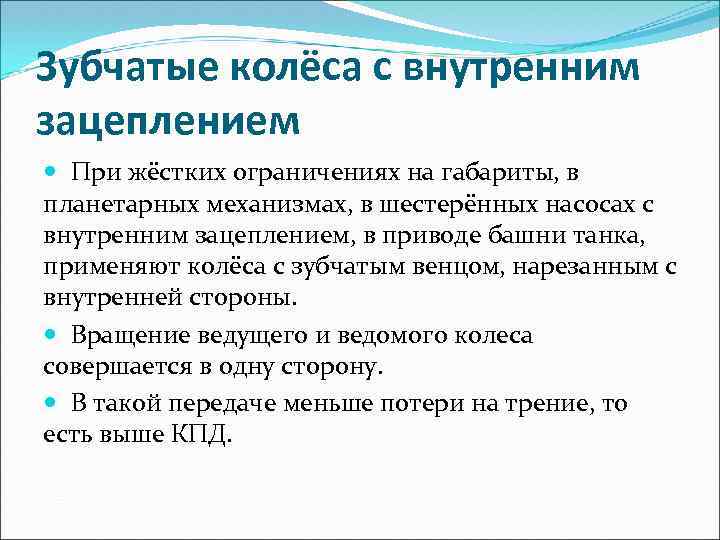 Зубчатые колёса с внутренним зацеплением

При жёстких ограничениях на габариты, в планетарных механизмах, в шестерённых насосах с внутренним зацеплением, в приводе башни танка, применяют колёса с зубчатым венцом, нарезанным с внутренней стороны.

Вращение ведущего и ведомого колеса совершается в одну сторону.

В такой передаче меньше потери на трение, то есть выше КПД.